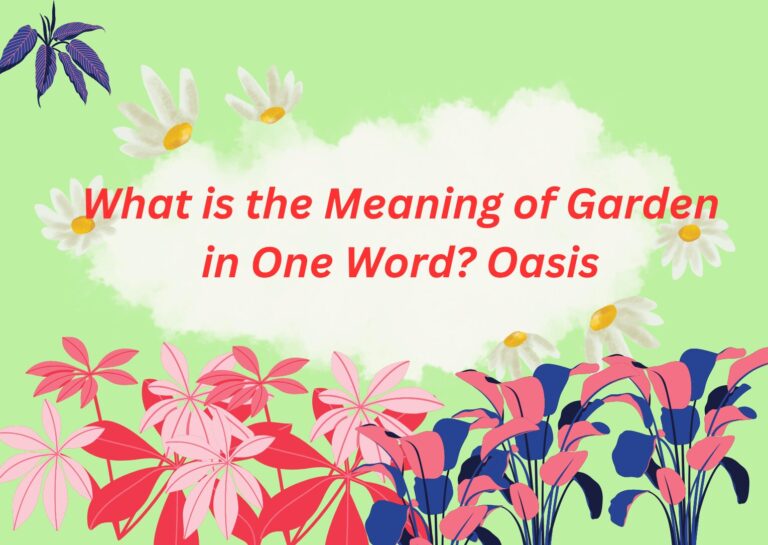 What is the Meaning of Garden in One Word? Oasis